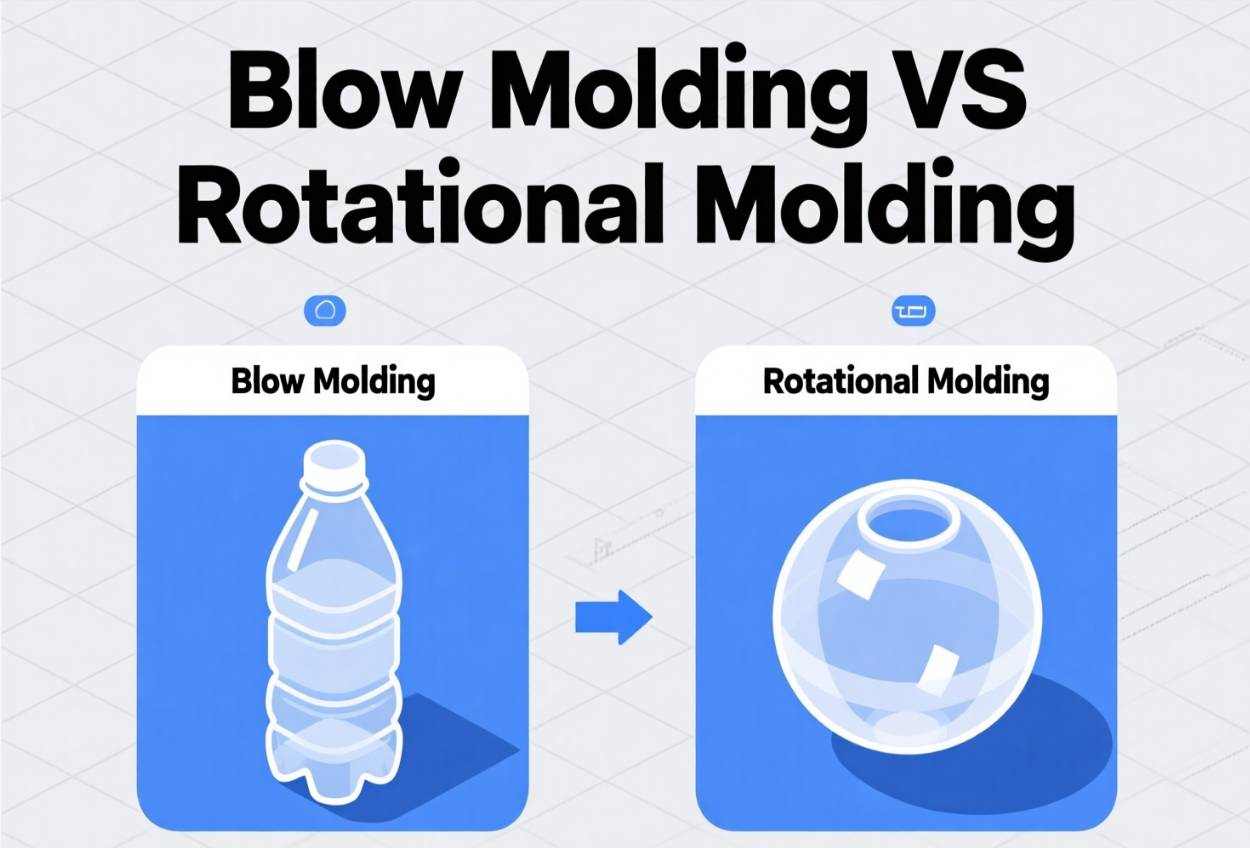 Blow Molding VS Rotational Molding

Blow Molding

Rotational Molding